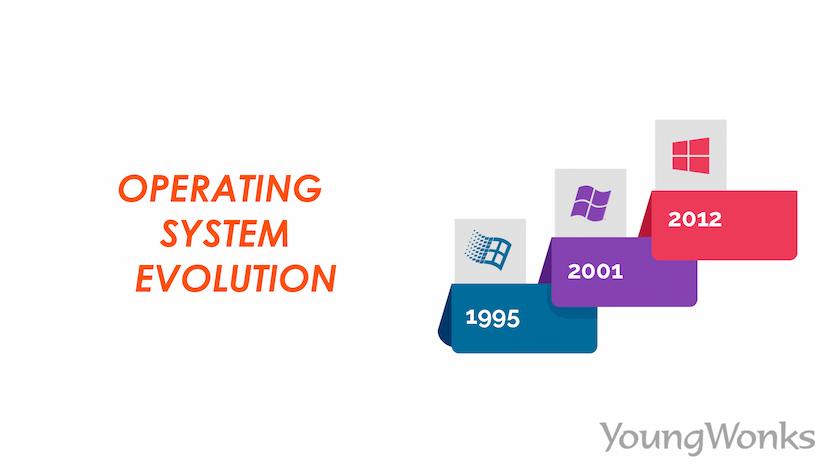 OPERATING SYSTEM EVOLUTION

1995

2001

2012

YoungWonks